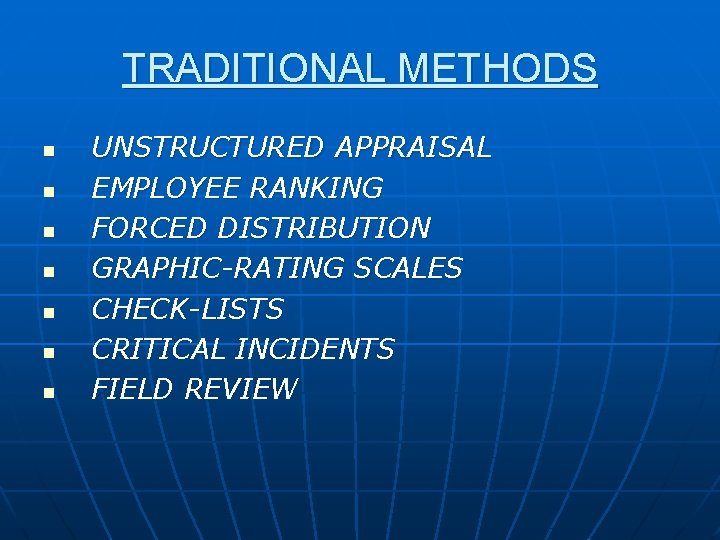 TRADITIONAL METHODS

- UNSTRUCTURED APPRAISAL
- EMPLOYEE RANKING
- FORCED DISTRIBUTION
- GRAPHIC-RATING SCALES
- CHECK-LISTS
- CRITICAL INCIDENTS
- FIELD REVIEW